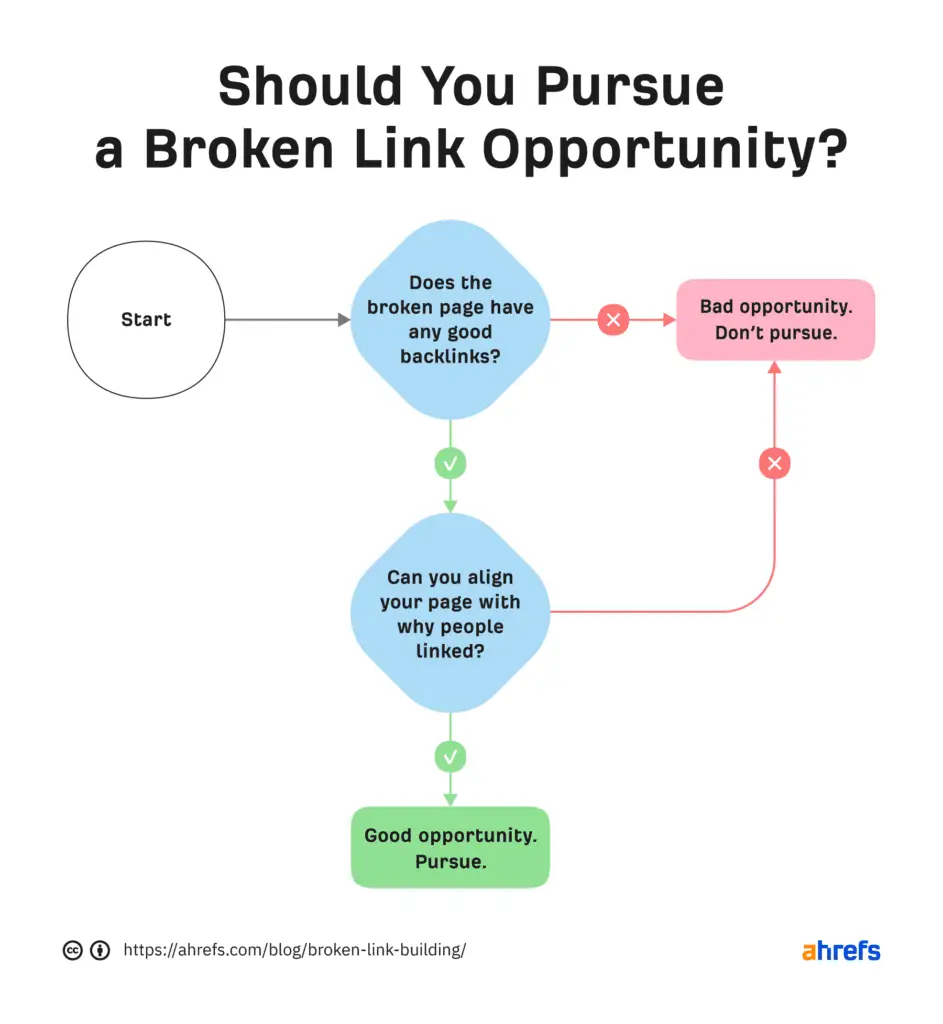 Should You Pursue a Broken Link Opportunity?

Start

Does the broken page have any good backlinks?

Bad opportunity. Don't pursue.

Can you align your page with why people linked?

Good opportunity. Pursue.

https://ahrefs.com/blog/broken-link-building/

ahrefs